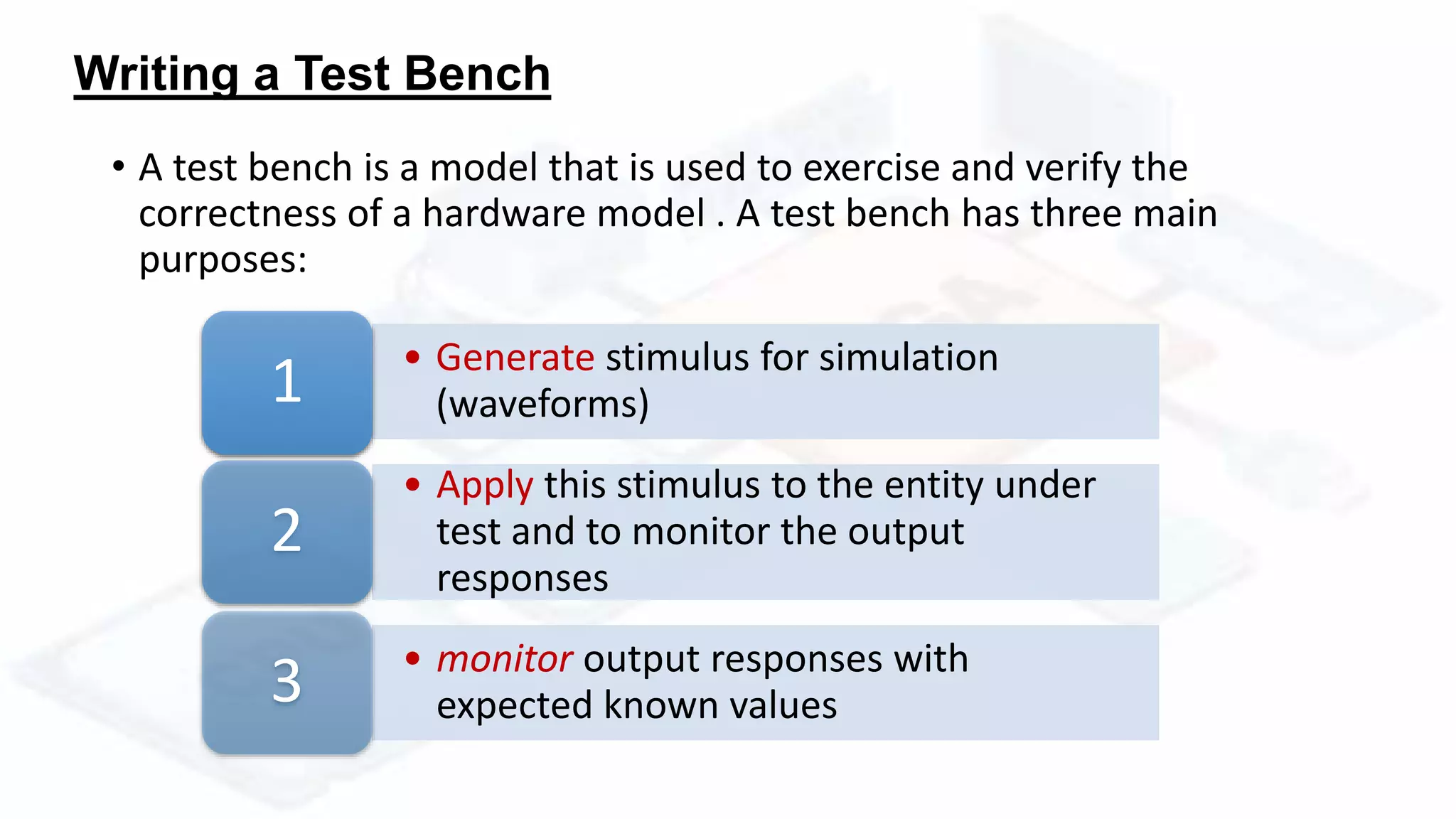 Writing a Test Bench

• A test bench is a model that is used to exercise and verify the correctness of a hardware model . A test bench has three main purposes:

1

• Generate stimulus for simulation (waveforms)

2

• Apply this stimulus to the entity under test and to monitor the output responses

3

• monitor output responses with expected known values